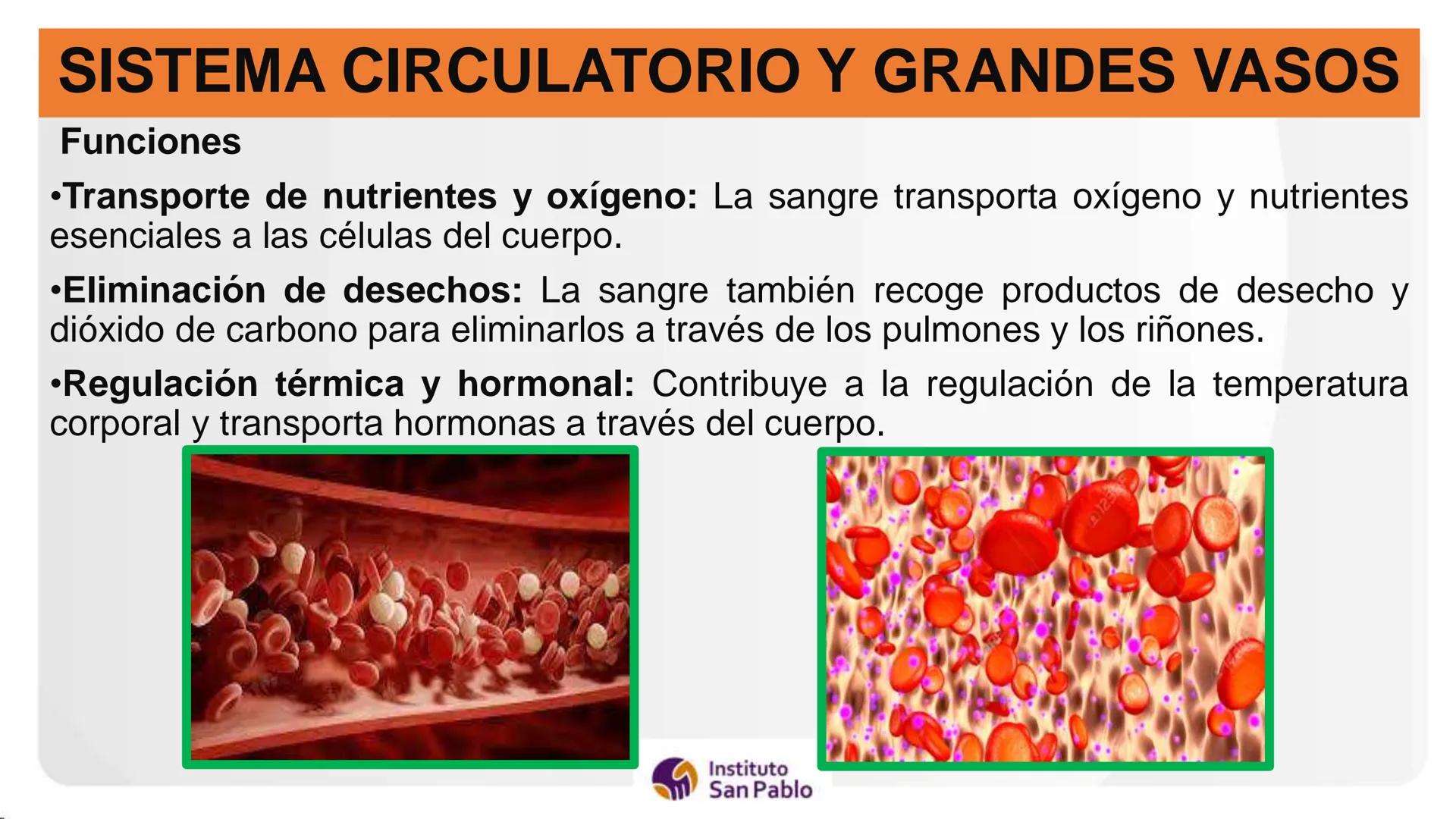 SISTEMA CIRCULATORIO Y GRANDES VASOS

Funciones

•Transporte de nutrientes y oxígeno: La sangre transporta oxígeno y nutrientes esenciales a las células del cuerpo.

•Eliminación de desechos: La sangre también recoge productos de desecho y dióxido de carbono para eliminarlos a través de los pulmones y los riñones.

•Regulación térmica y hormonal: Contribuye a la regulación de la temperatura corporal y transporta hormonas a través del cuerpo.

Instituto San Pablo